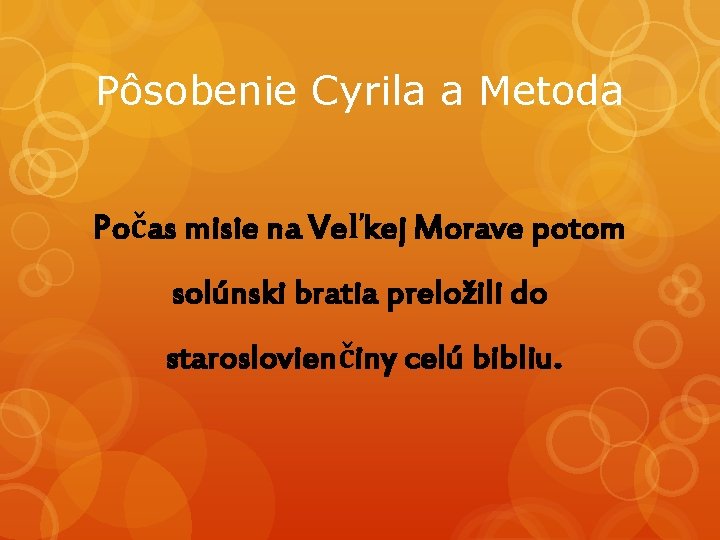 Pôsobenie Cyrila a Metoda

Počas misie na Veľkej Morave potom solúnski bratia preložili do staroslovienčiny celú bibliu.